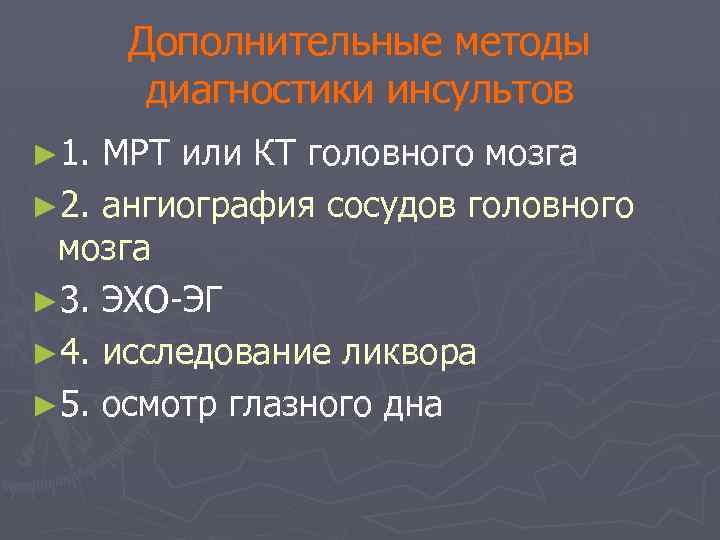 Дополнительные методы диагностики инсультов

►1. МРТ или КТ головного мозга

►2. ангиография сосудов головного мозга

►3. ЭХО-ЭГ

►4. исследование ликвора

►5. осмотр глазного дна